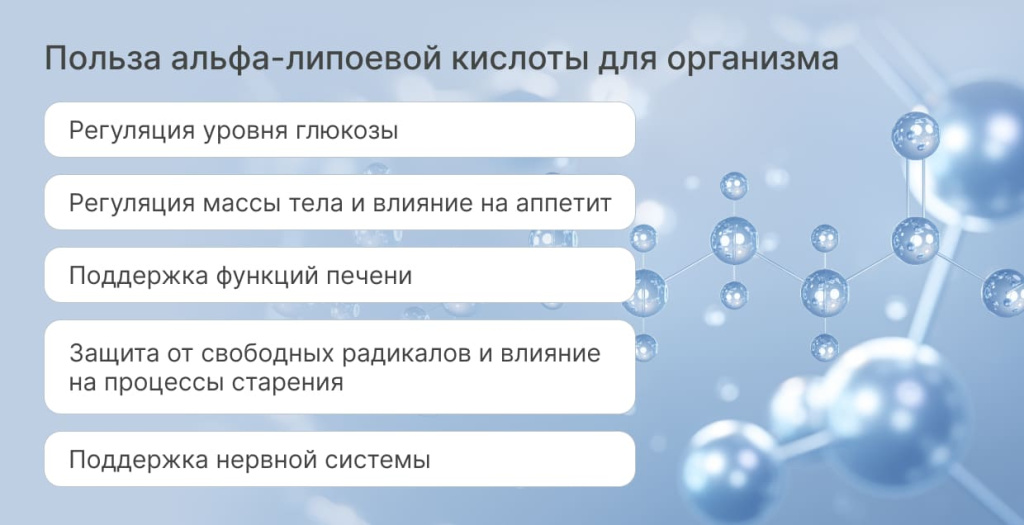 Польза альфа-липоевой кислоты для организма

Регуляция уровня глюкозы

Регуляция массы тела и влияние на аппетит

Поддержка функций печени

Защита от свободных радикалов и влияние на процессы старения

Поддержка нервной системы